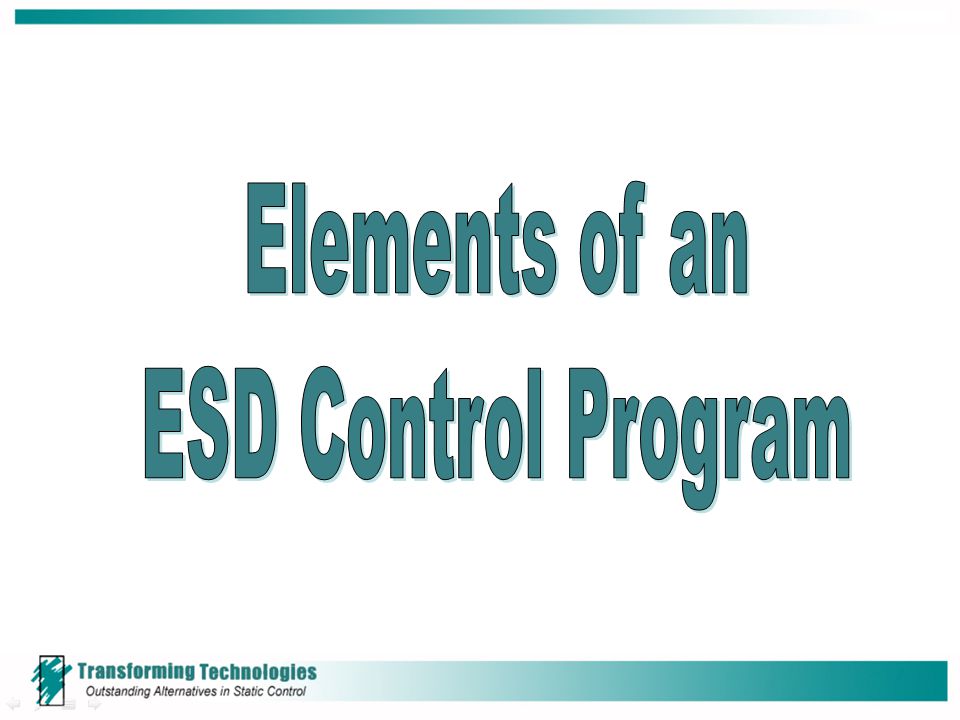 Elements of an ESD Control Program

Transforming Technologies
Outstanding Alternatives in Static Control